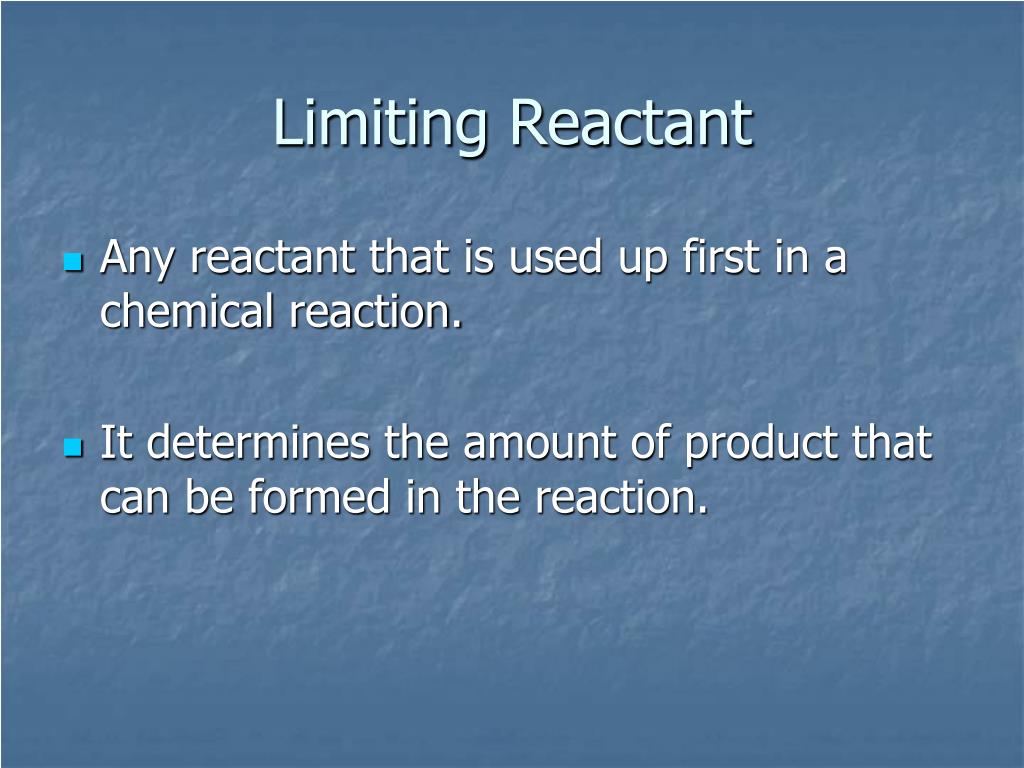 Limiting Reactant

Any reactant that is used up first in a chemical reaction.

It determines the amount of product that can be formed in the reaction.